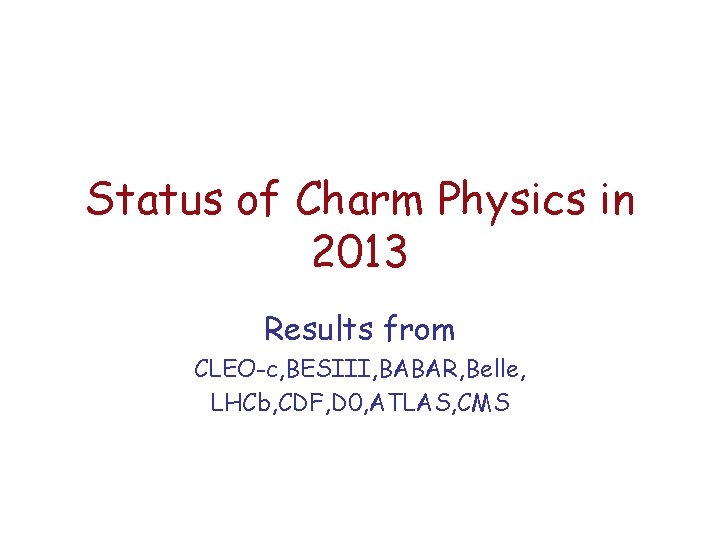 Status of Charm Physics in 2013

Results from

CLEO-c,BESIII,BABAR,Belle, LHCb,CDF,D0,ATLAS,CMS